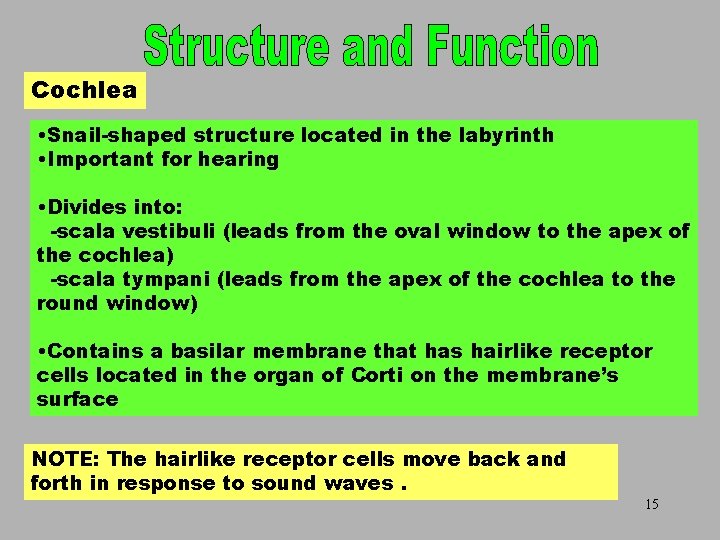 Structure and Function

Cochlea

•Snail-shaped structure located in the labyrinth
•Important for hearing

•Divides into:
-scala vestibuli (leads from the oval window to the apex of the cochlea)
-scala tympani (leads from the apex of the cochlea to the round window)

•Contains a basilar membrane that has hairlike receptor cells located in the organ of Corti on the membrane's surface

NOTE: The hairlike receptor cells move back and forth in response to sound waves .

15